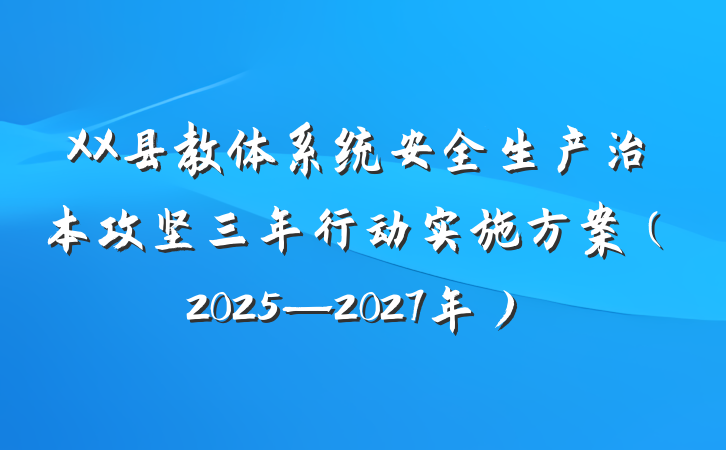 XX县教体系统安全生产治本攻坚三年行动实施方案（2025—2027年）